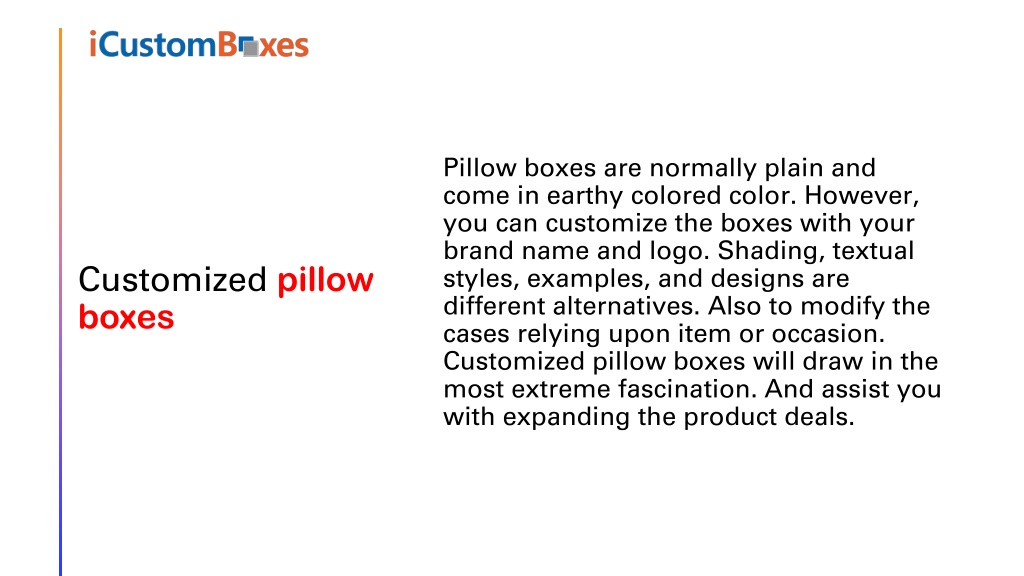 iCustomBoxes

Customized pillow boxes

Pillow boxes are normally plain and come in earthy colored color. However, you can customize the boxes with your brand name and logo. Shading, textual styles, examples, and designs are different alternatives. Also to modify the cases relying upon item or occasion. Customized pillow boxes will draw in the most extreme fascination. And assist you with expanding the product deals.